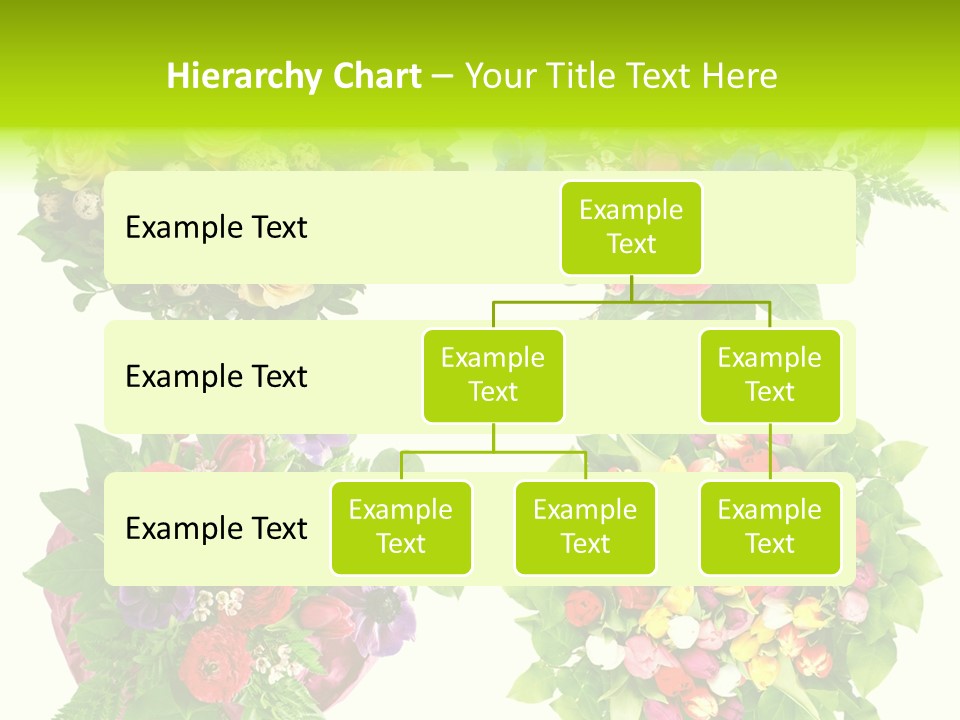 Hierarchy Chart – Your Title Text Here

Example Text

Example Text

Example Text

Example Text

Example Text

Example Text

Example Text

Example Text

Example Text